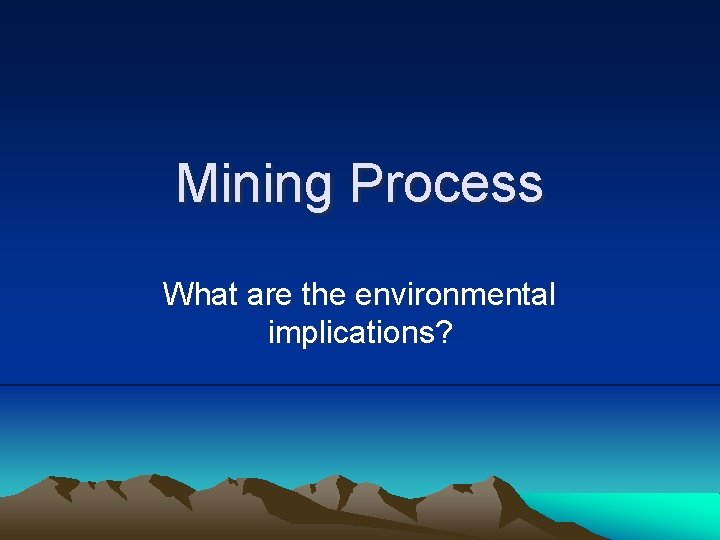 Mining Process

What are the environmental implications?